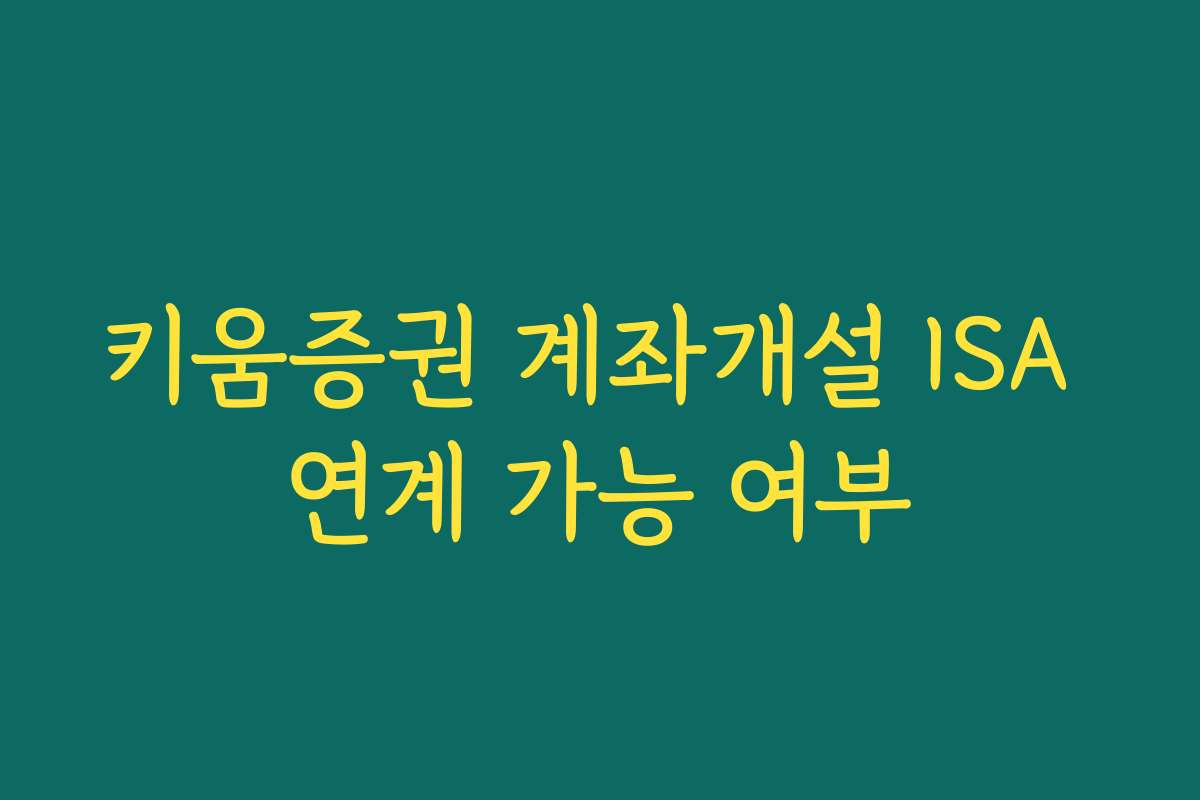 키움증권 계좌개설 ISA 연계 가능 여부